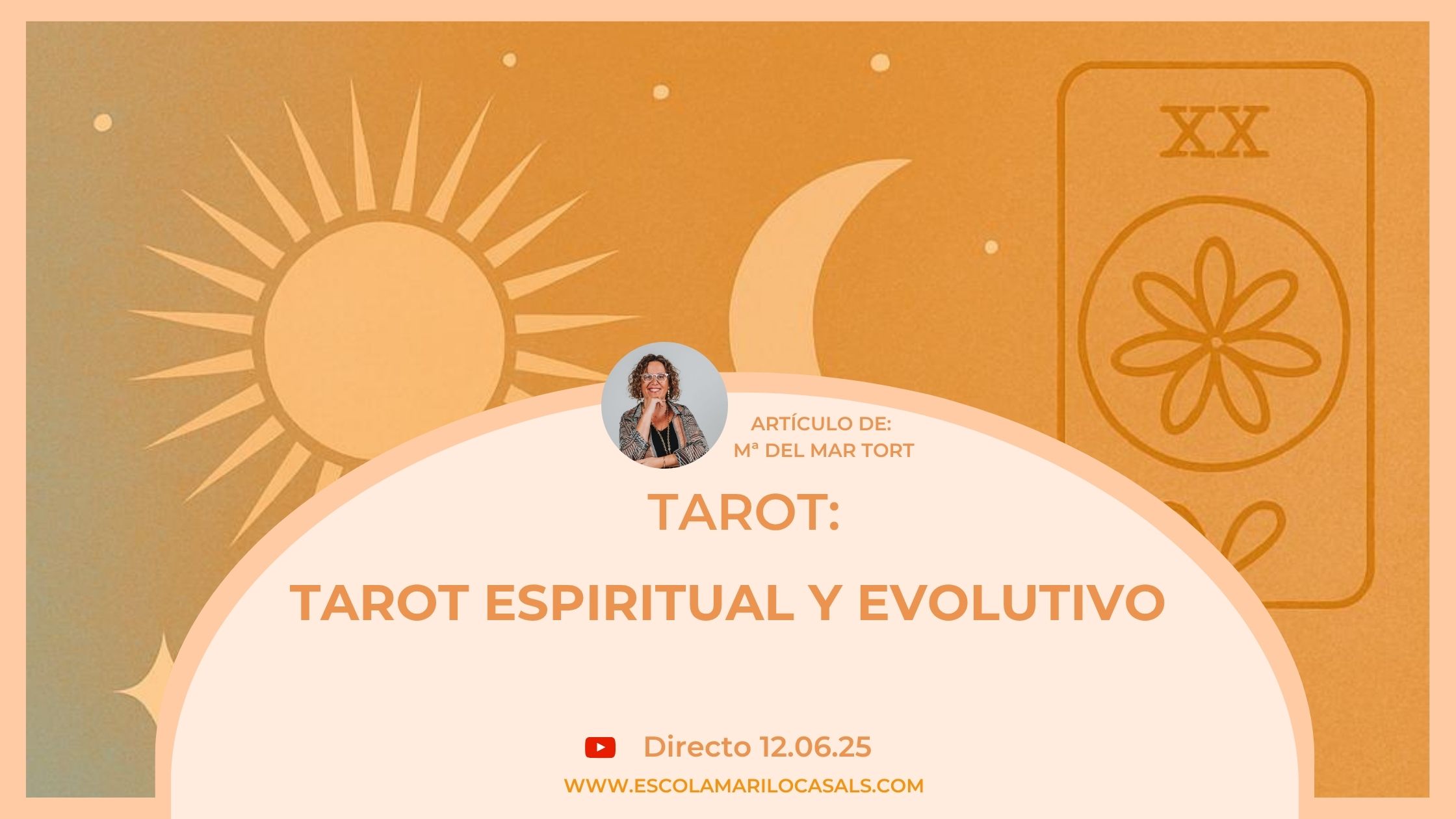 XX

ARTÍCULO DE:
Mª DEL MAR TORT

TAROT:

TAROT ESPIRITUAL Y EVOLUTIVO

Directo 12.06.25

WWW.ESCOLAMARILOCASALS.COM